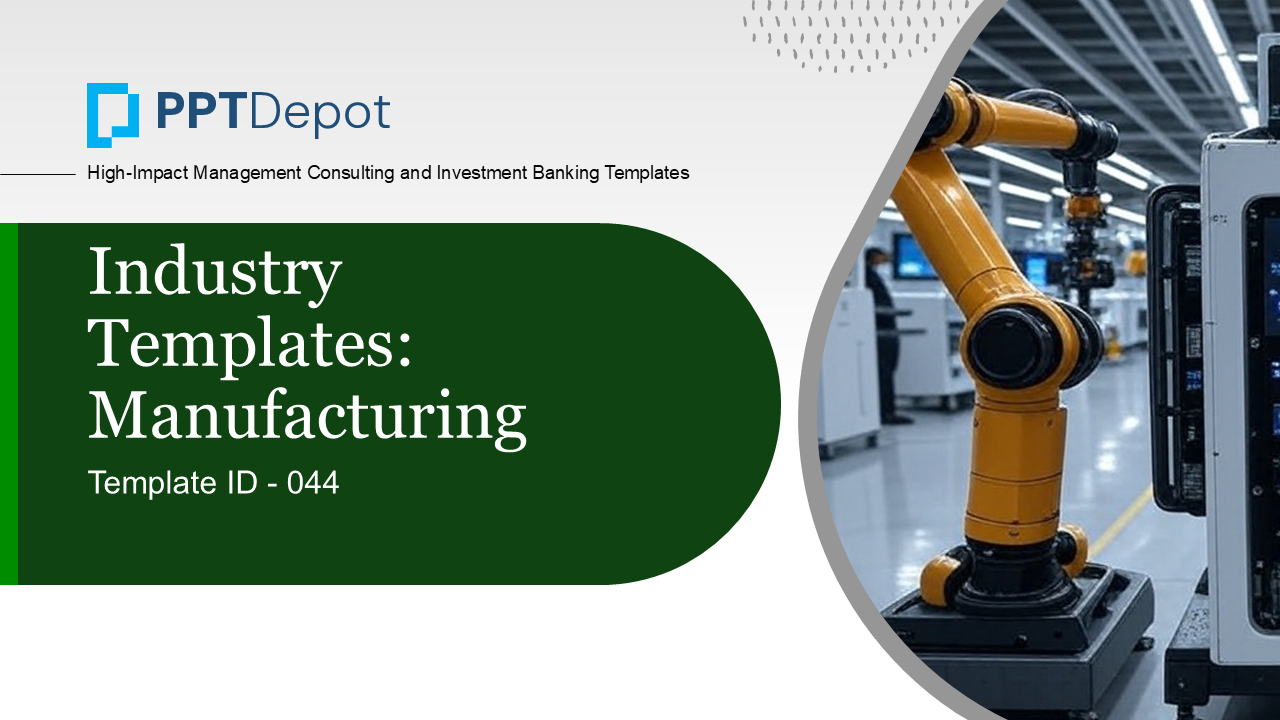 PPTDepot

High-Impact Management Consulting and Investment Banking Templates

Industry Templates: Manufacturing

Template ID - 044